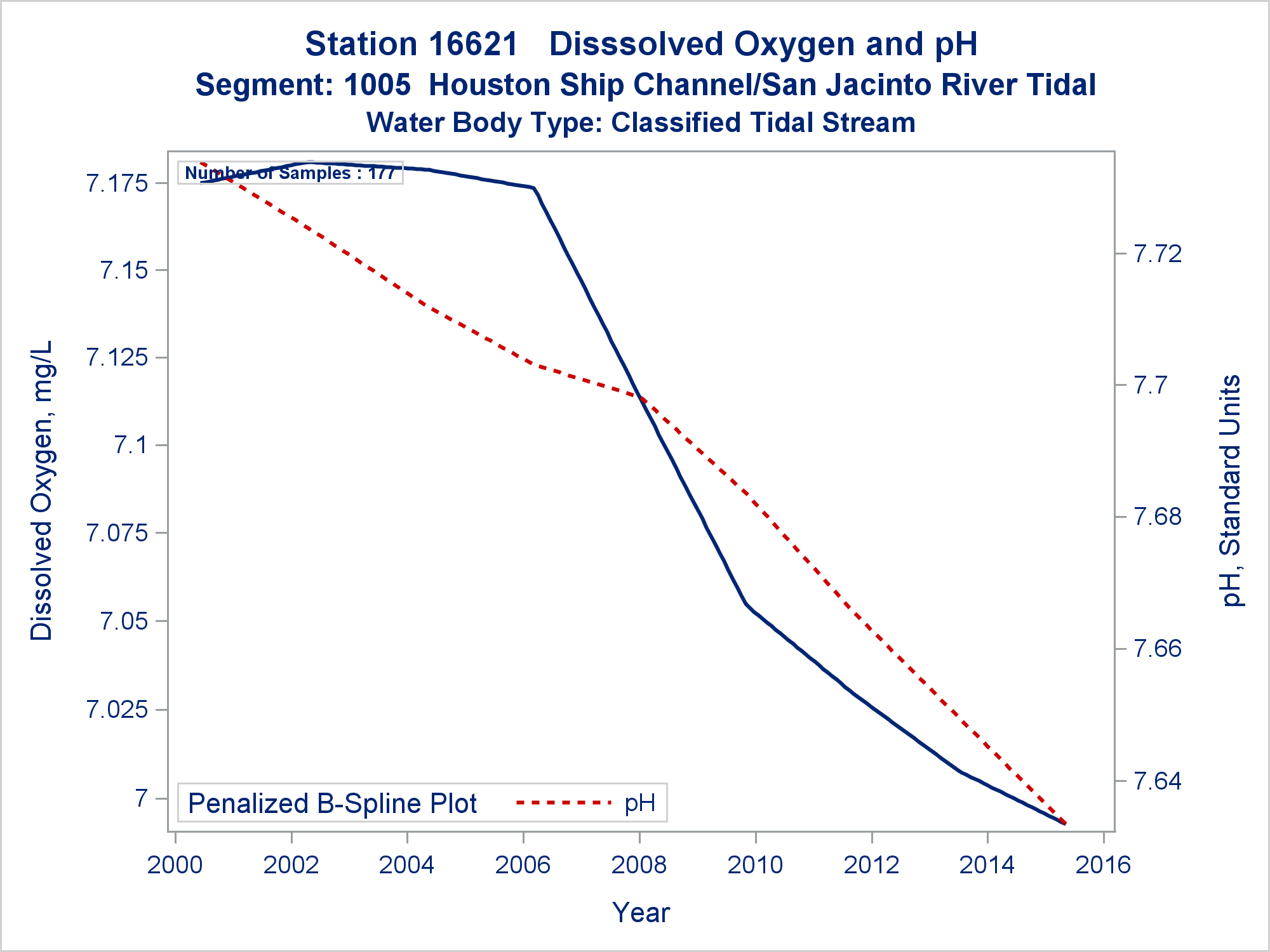 Station 16621 Disssolved Oxygen and pH
Segment: 1005 Houston Ship Channel/San Jacinto River Tidal
Water Body Type: Classified Tidal Stream

Number of Samples : 177

Dissolved Oxygen, mg/L

7.175
7.15
7.125
7.1
7.075
7.05
7.025
7

pH, Standard Units

7.72
7.7
7.68
7.66
7.64

Penalized B-Spline Plot pH

2000 2002 2004 2006 2008 2010 2012 2014 2016

Year